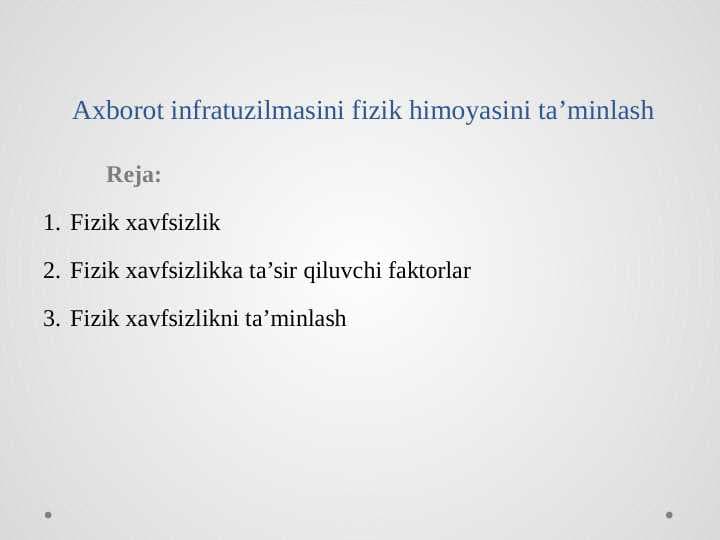 Axborot infratuzilmasini fizik himoyasini ta’minlash

Reja:

1. Fizik xavfsizlik

2. Fizik xavfsizlikka ta’sir qiluvchi faktorlar

3. Fizik xavfsizlikni ta’minlash